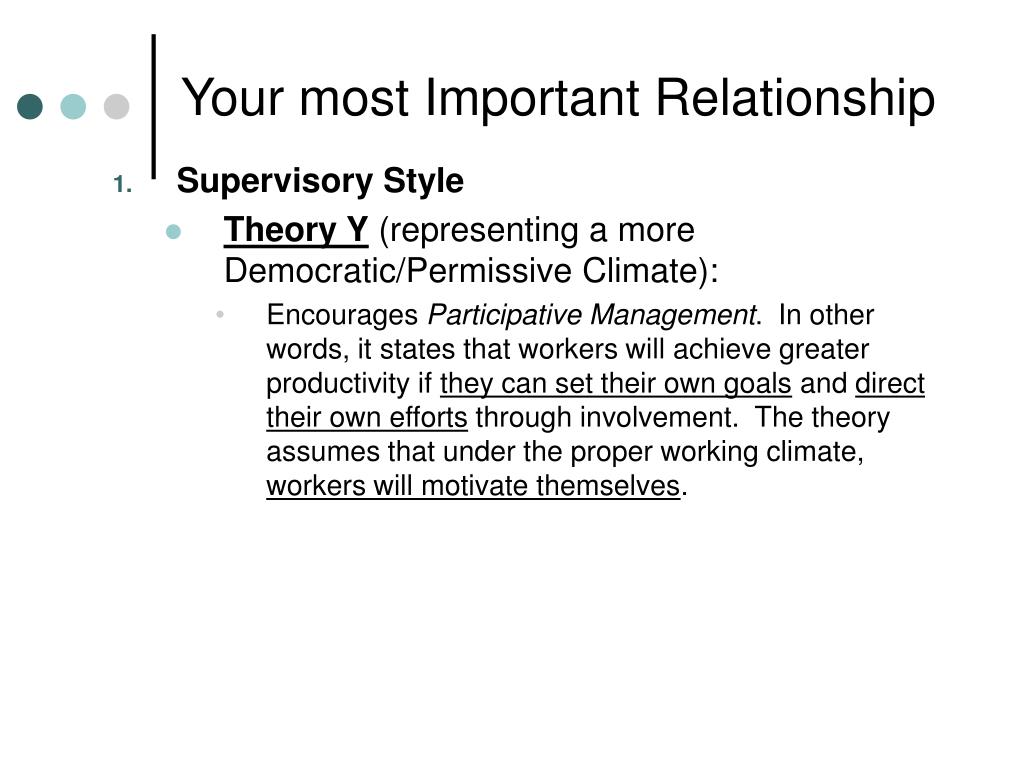 Your most Important Relationship

1. Supervisory Style

Theory Y (representing a more Democratic/Permissive Climate):

Encourages Participative Management. In other words, it states that workers will achieve greater productivity if they can set their own goals and direct their own efforts through involvement. The theory assumes that under the proper working climate, workers will motivate themselves.